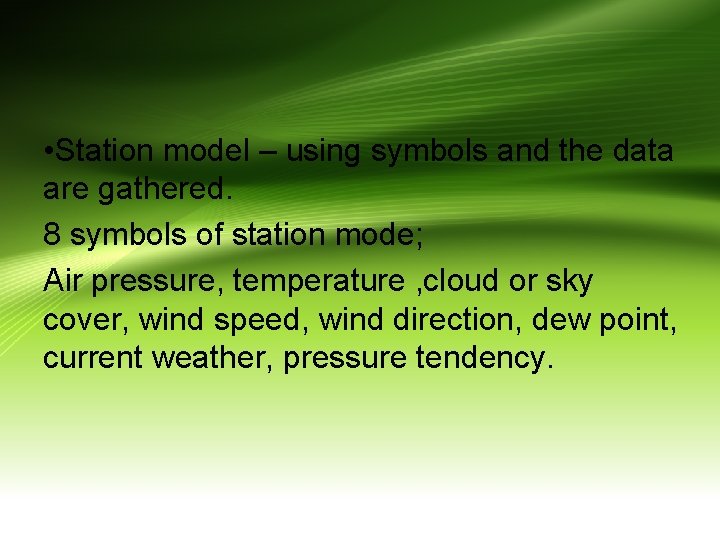 •Station model – using symbols and the data are gathered.

8 symbols of station mode;

Air pressure, temperature ,cloud or sky cover, wind speed, wind direction, dew point, current weather, pressure tendency.